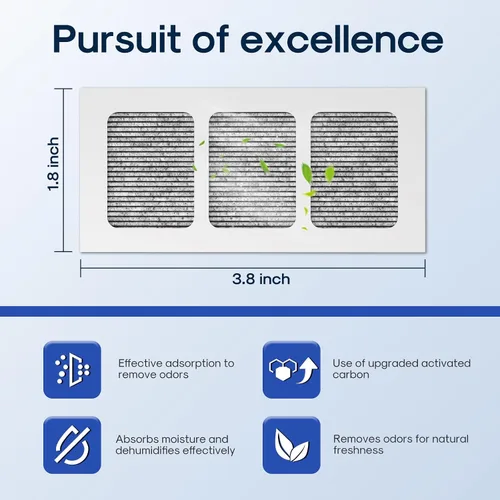 Pursuit of excellence

1.8 inch

3.8 inch

Effective adsorption to remove odors

Use of upgraded activated carbon

Absorbs moisture and dehumidifies effectively

Removes odors for natural freshness